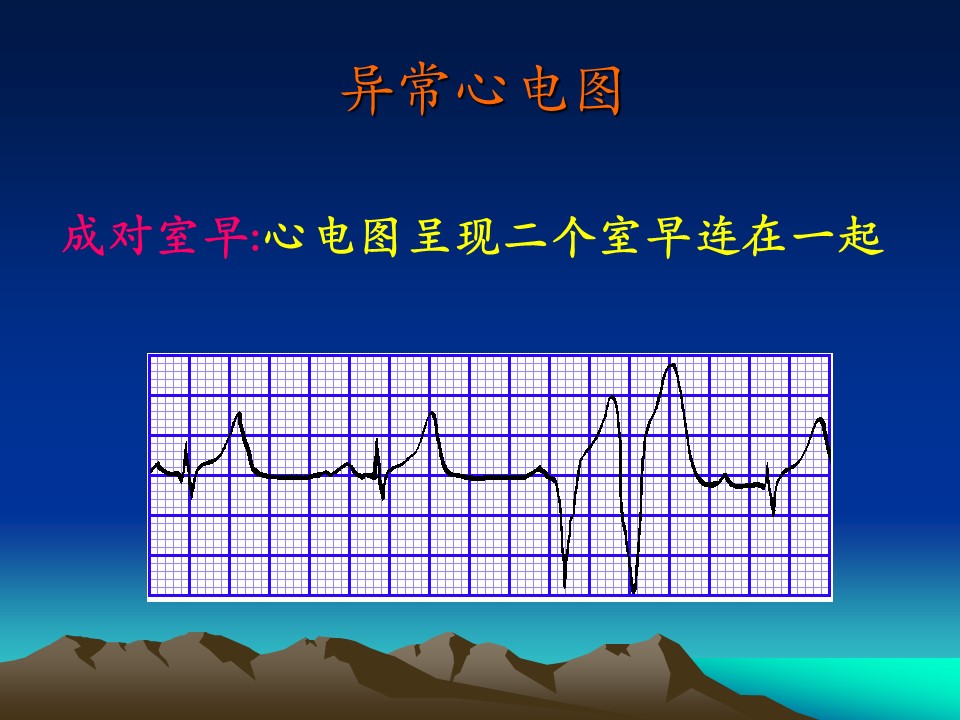 异常心电图

成对室早:心电图呈现二个室早连在一起